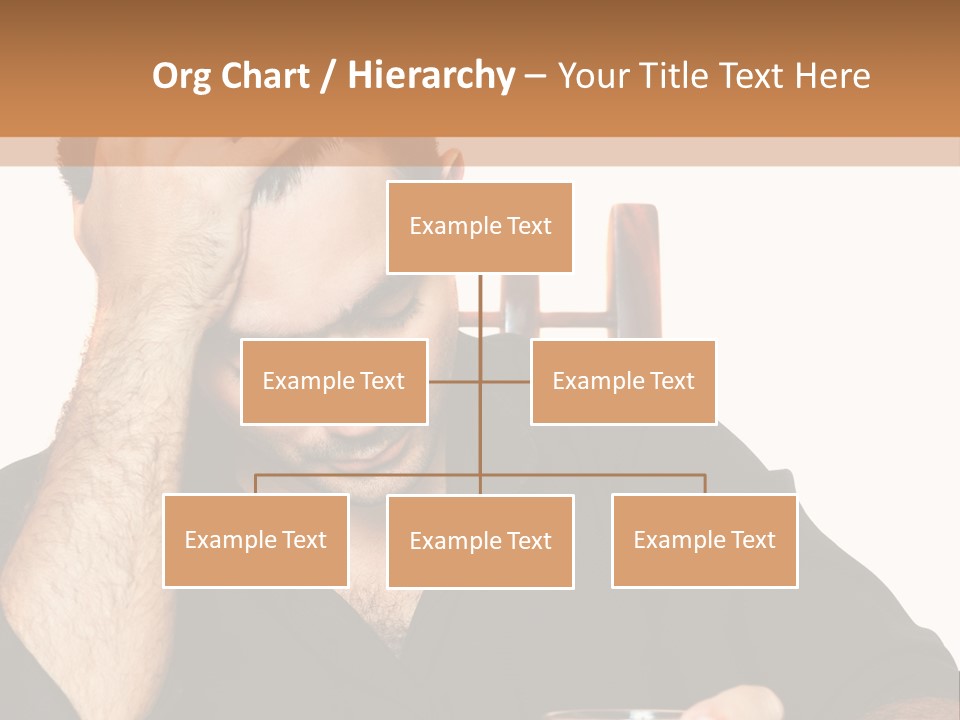 Org Chart / Hierarchy – Your Title Text Here

Example Text

Example Text

Example Text

Example Text

Example Text

Example Text